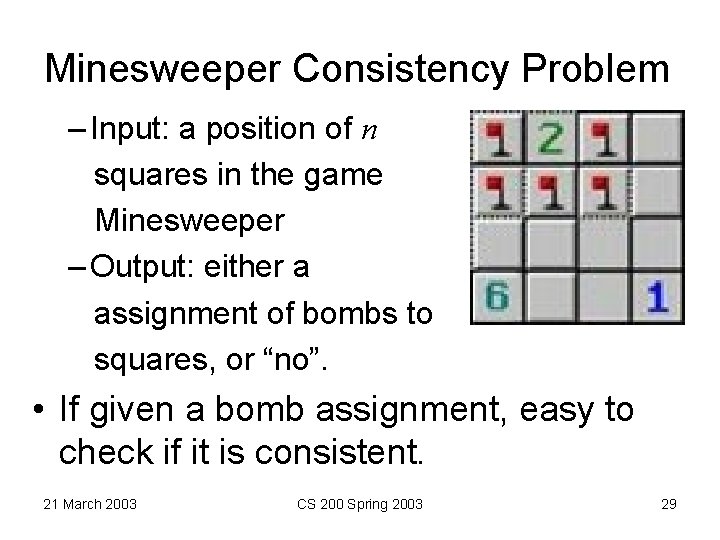 Minesweeper Consistency Problem

– Input: a position of $n$ squares in the game Minesweeper

– Output: either a assignment of bombs to squares, or “no”.

2

6

1

• If given a bomb assignment, easy to check if it is consistent.

21 March 2003

CS 200 Spring 2003

29